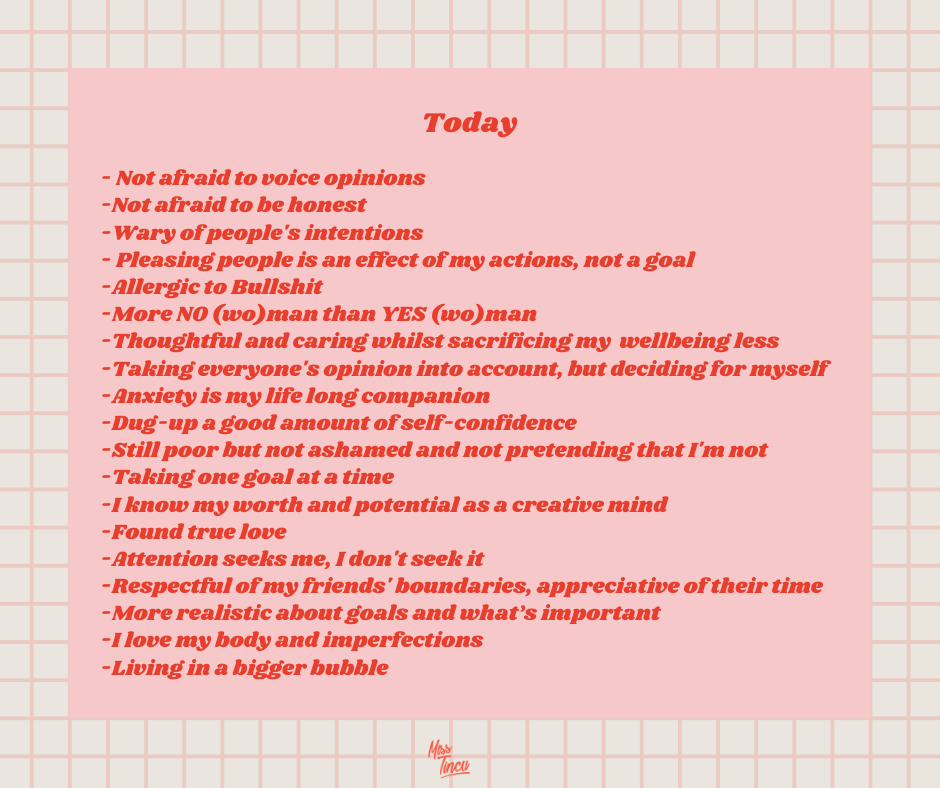 Today

- Not afraid to voice opinions
-Not afraid to be honest
-Wary of people's intentions
- Pleasing people is an effect of my actions, not a goal
-Allergic to Bullshit
-More NO (wo)man than YES (wo)man
-Thoughtful and caring whilst sacrificing my wellbeing less
-Taking everyone's opinion into account, but deciding for myself
-Anxiety is my life long companion
-Dug-up a good amount of self-confidence
-Still poor but not ashamed and not pretending that I'm not
-Taking one goal at a time
-I know my worth and potential as a creative mind
-Found true love
-Attention seeks me, I don't seek it
-Respectful of my friends' boundaries, appreciative of their time
-More realistic about goals and what's important
-I love my body and imperfections
-Living in a bigger bubble

Miss Tincu